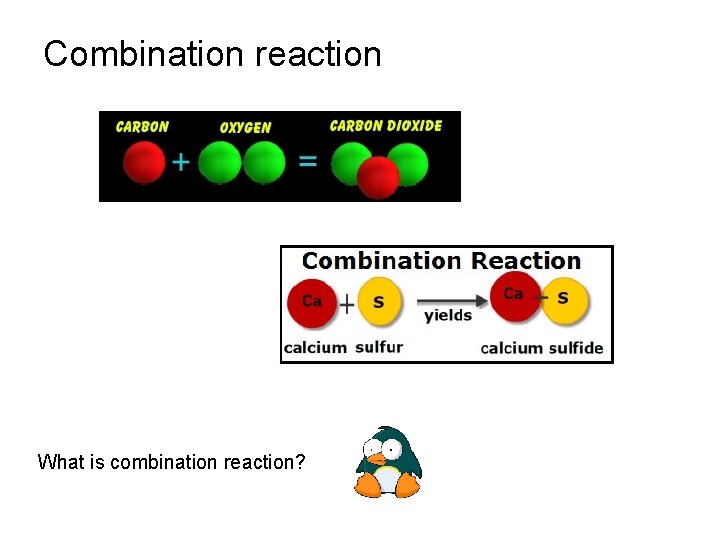 Combination reaction

CARBON + OXYGEN = CARBON DIOXIDE

Combination Reaction

Ca + S yields Ca S

calcium sulfur calcium sulfide

What is combination reaction?